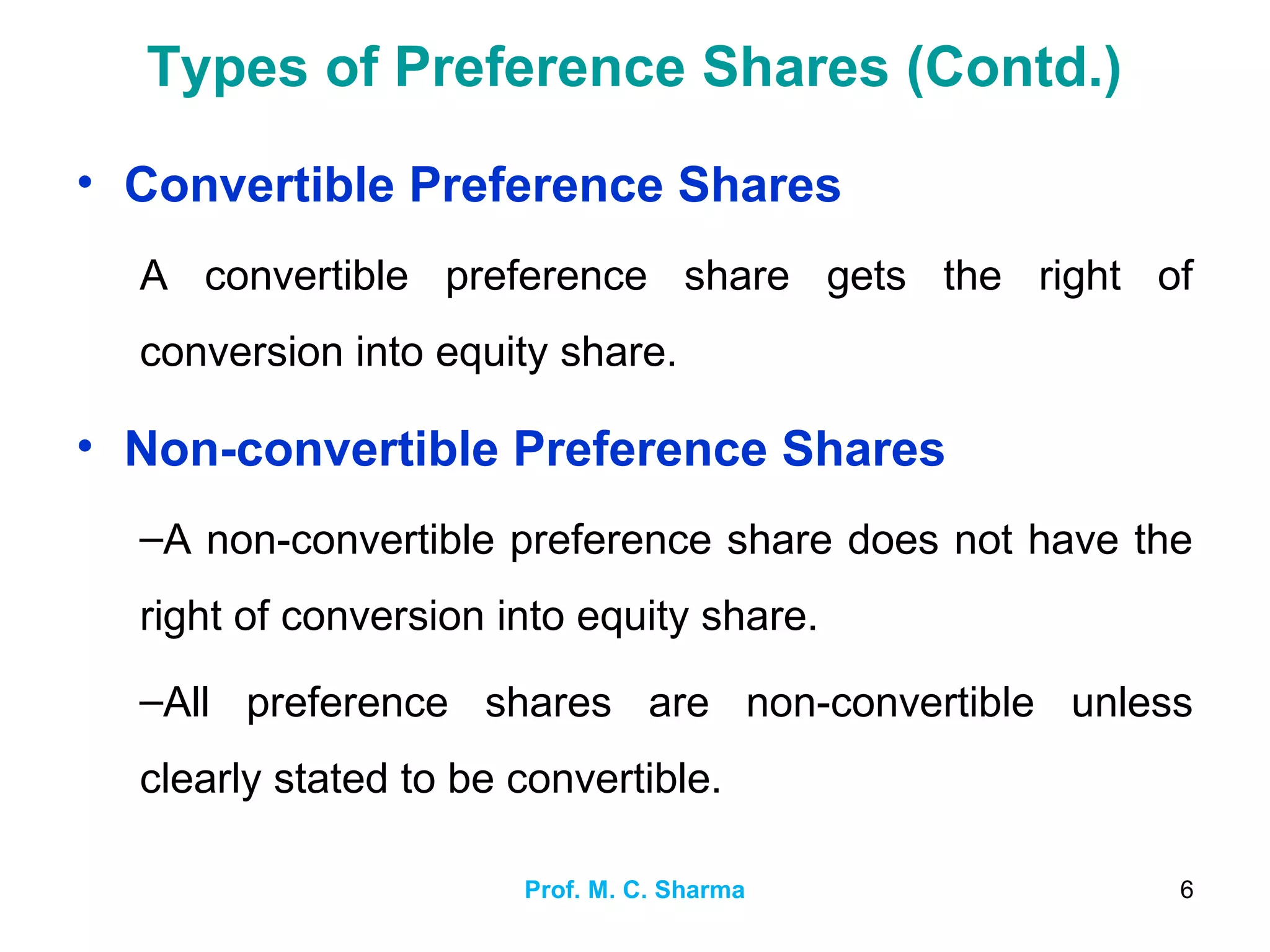 Types of Preference Shares (Contd.)

• Convertible Preference Shares

A convertible preference share gets the right of conversion into equity share.

• Non-convertible Preference Shares

–A non-convertible preference share does not have the right of conversion into equity share.

–All preference shares are non-convertible unless clearly stated to be convertible.

Prof. M. C. Sharma

6